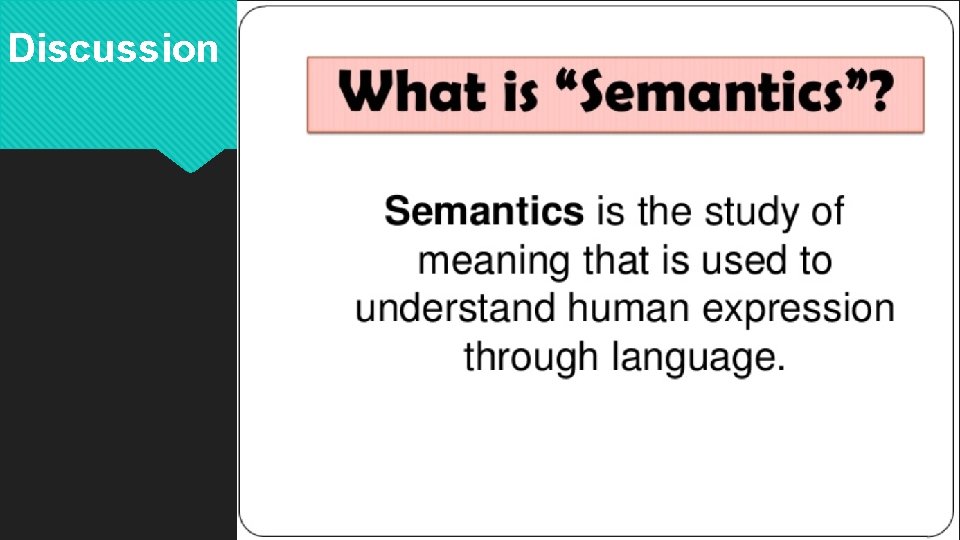 Discussion

What is “Semantics”?

Semantics is the study of meaning that is used to understand human expression through language.